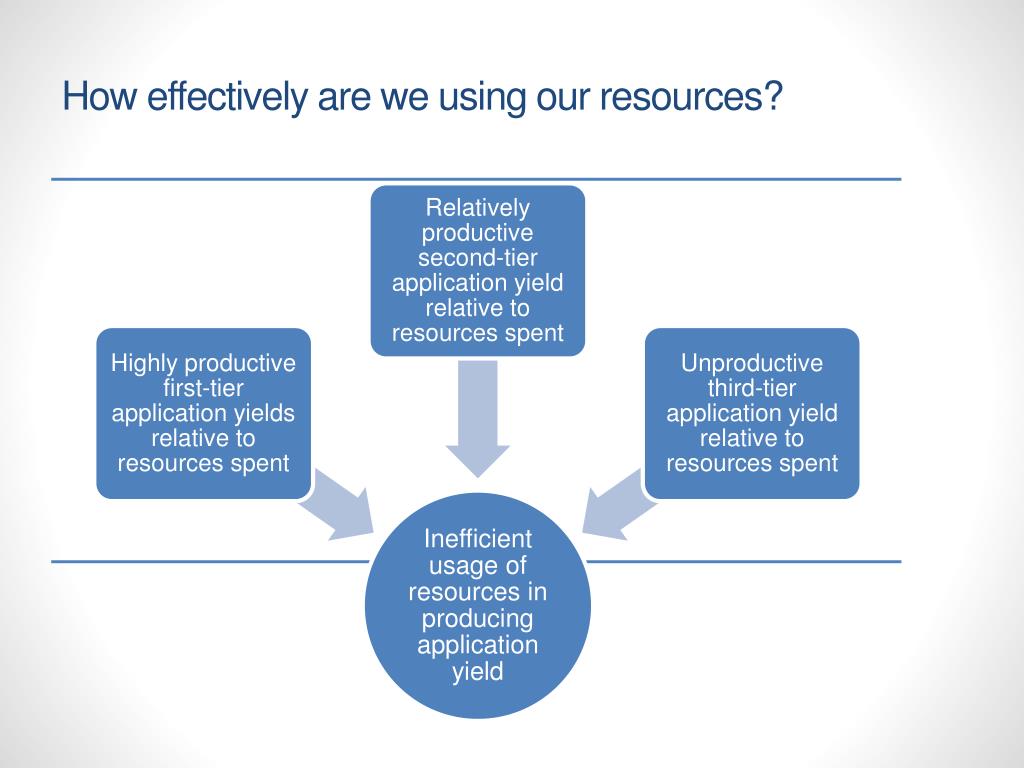 How effectively are we using our resources?

Highly productive first-tier application yields relative to resources spent

Relatively productive second-tier application yield relative to resources spent

Unproductive third-tier application yield relative to resources spent

Inefficient usage of resources in producing application yield